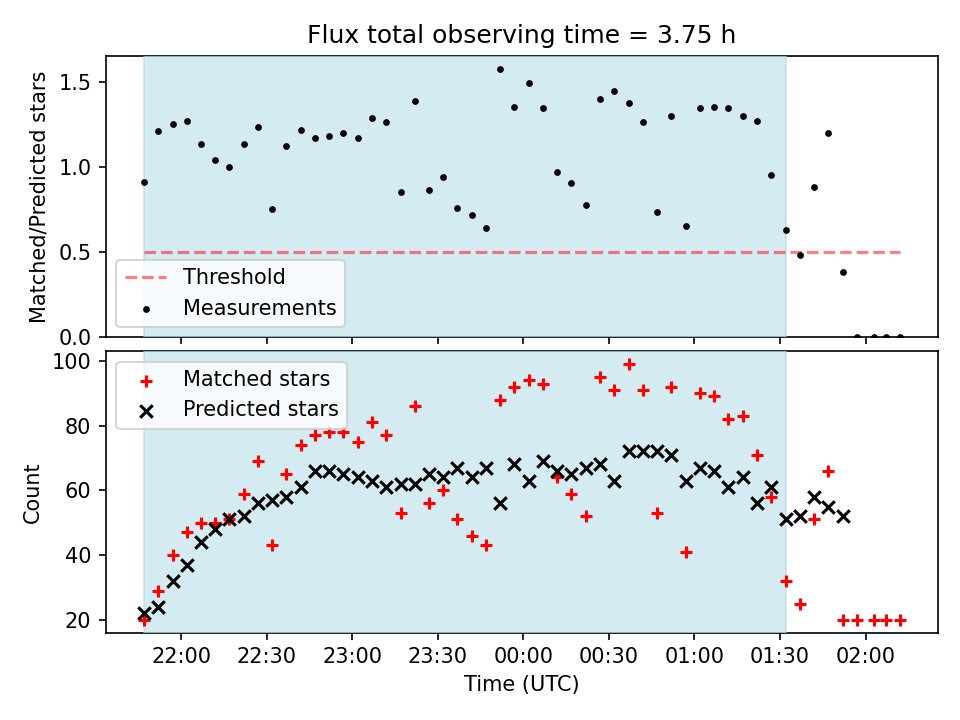 Flux total observing time = 3.75 h

Matched/Predicted stars

1.5
1.0
0.5
0.0

Threshold
Measurements

Count

100
80
60
40
20

Matched stars
Predicted stars

22:00 22:30 23:00 23:30 00:00 00:30 01:00 01:30 02:00

Time (UTC)